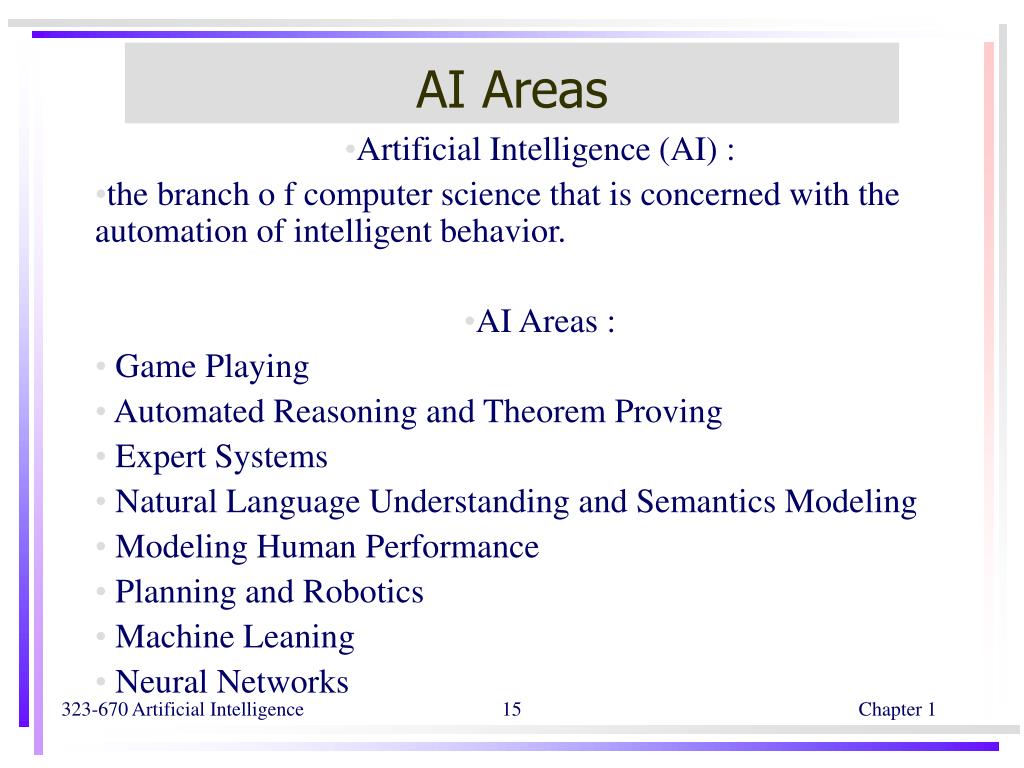 AI Areas

•Artificial Intelligence (AI) :

•the branch o f computer science that is concerned with the automation of intelligent behavior.

•AI Areas :

• Game Playing
• Automated Reasoning and Theorem Proving
• Expert Systems
• Natural Language Understanding and Semantics Modeling
• Modeling Human Performance
• Planning and Robotics
• Machine Leaning
• Neural Networks

323-670 Artificial Intelligence 15 Chapter 1